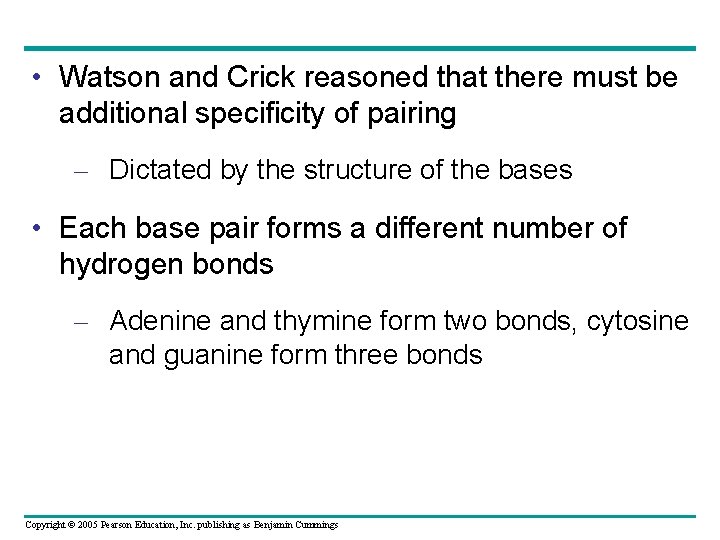 • Watson and Crick reasoned that there must be additional specificity of pairing

– Dictated by the structure of the bases

• Each base pair forms a different number of hydrogen bonds

– Adenine and thymine form two bonds, cytosine and guanine form three bonds

Copyright © 2005 Pearson Education, Inc. publishing as Benjamin Cummings